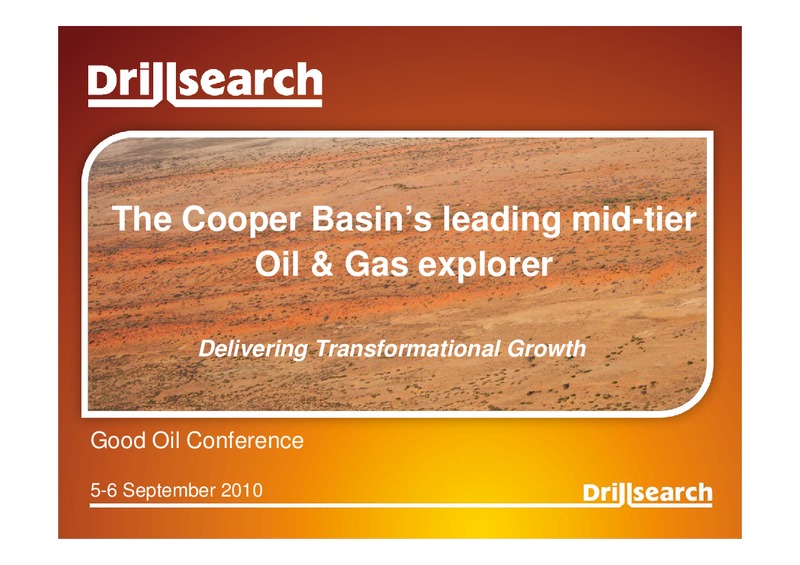 Drillsearch

The Cooper Basin's leading mid-tier Oil & Gas explorer

Delivering Transformational Growth

Good Oil Conference

5-6 September 2010

Drillsearch